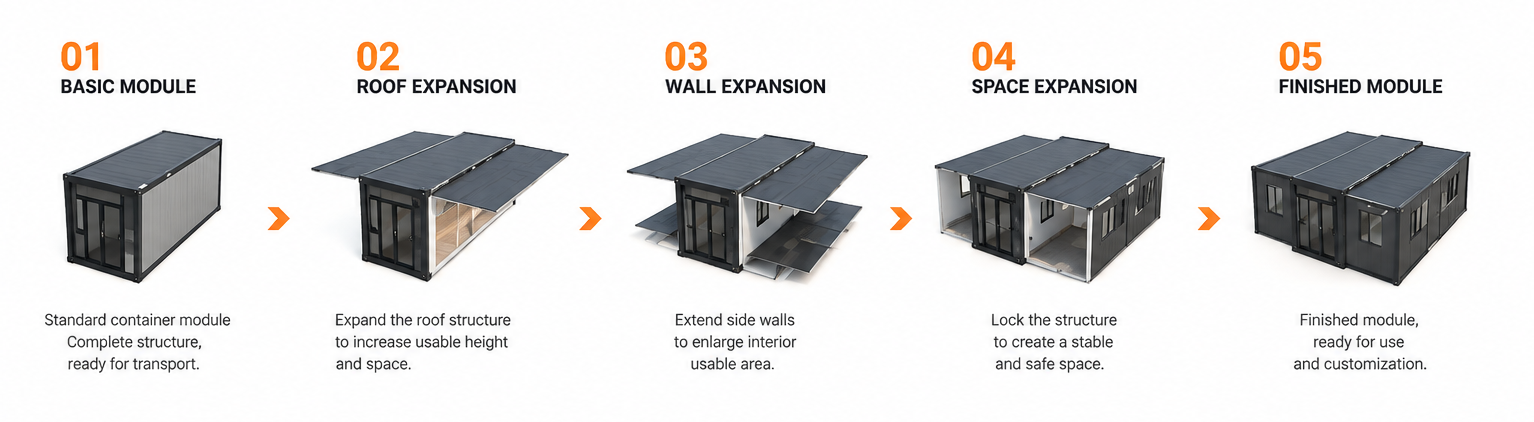 01
BASIC MODULE

Standard container module
Complete structure,
ready for transport.

02
ROOF EXPANSION

Expand the roof structure
to increase usable height
and space.

03
WALL EXPANSION

Extend side walls
to enlarge interior
usable area.

04
SPACE EXPANSION

Lock the structure
to create a stable
and safe space.

05
FINISHED MODULE

Finished module,
ready for use
and customization.